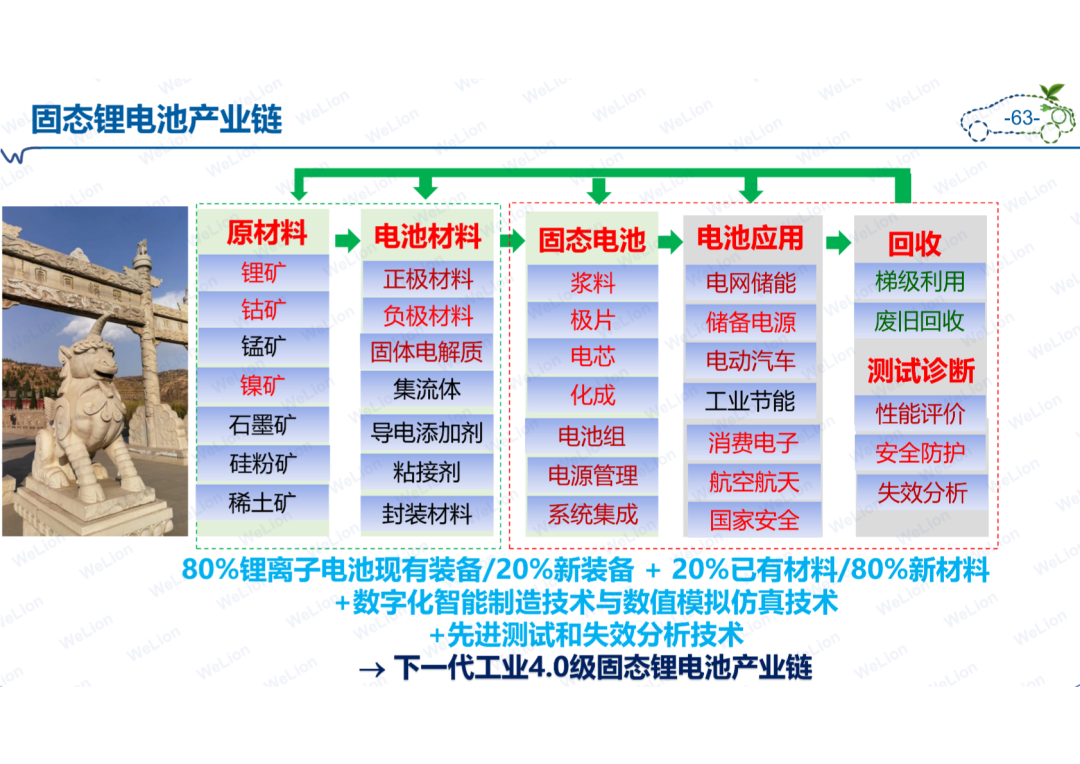 固态锂电池产业链

-63-

原材料
锂矿
钴矿
锰矿
镍矿
石墨矿
硅粉矿
稀土矿

电池材料
正极材料
负极材料
固体电解质
集流体
导电添加剂
粘接剂
封装材料

固态电池
浆料
极片
电芯
化成
电池组
电源管理
系统集成

电池应用
电网储能
储备电源
电动汽车
工业节能
消费电子
航空航天
国家安全

回收
梯级利用
废旧回收
测试诊断
性能评价
安全防护
失效分析

80%锂离子电池现有装备/20%新装备 + 20%已有材料/80%新材料
+数字化智能制造技术与数值模拟仿真技术
+先进测试和失效分析技术
→ 下一代工业4.0级固态锂电池产业链

WeLion